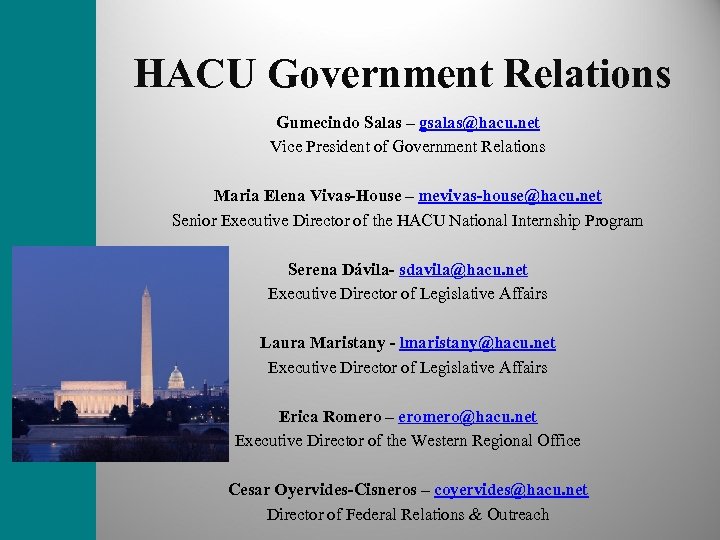 HACU Government Relations

Gumecindo Salas – gsalas@hacu.net
Vice President of Government Relations

Maria Elena Vivas-House – mevivas-house@hacu.net
Senior Executive Director of the HACU National Internship Program

Serena Dávila- sdavila@hacu.net
Executive Director of Legislative Affairs

Laura Maristany - lmaristany@hacu.net
Executive Director of Legislative Affairs

Erica Romero – eromero@hacu.net
Executive Director of the Western Regional Office

Cesar Oyervides-Cisneros – coyervides@hacu.net
Director of Federal Relations & Outreach